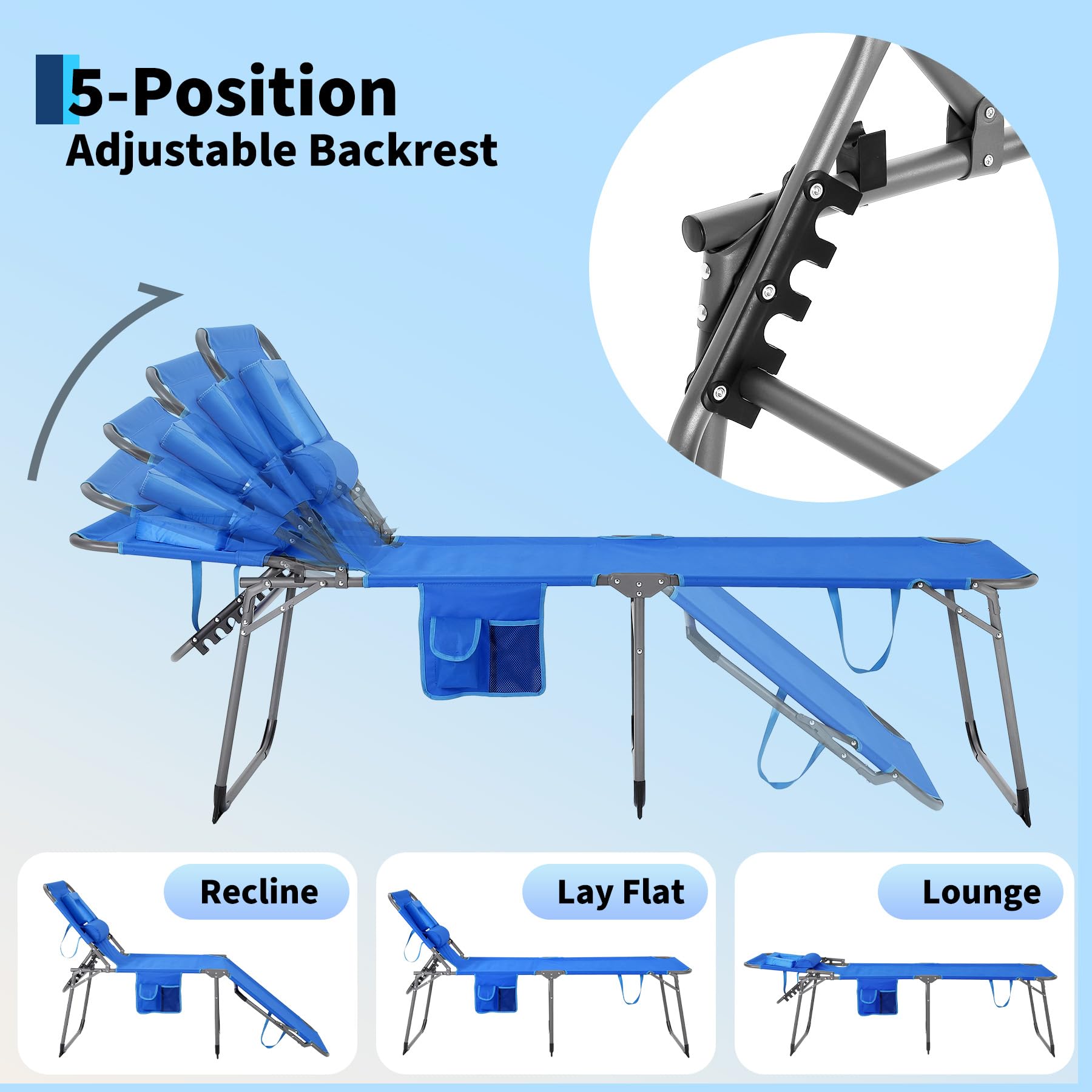 5-Position
Adjustable Backrest

Recline

Lay Flat

Lounge